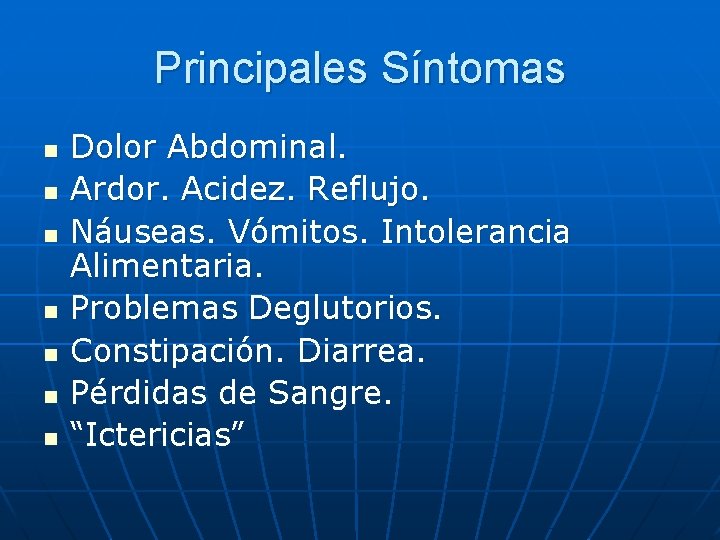 Principales Síntomas

- Dolor Abdominal.
- Ardor. Acidez. Reflujo.
- Náuseas. Vómitos. Intolerancia Alimentaria.
- Problemas Deglutorios.
- Constipación. Diarrea.
- Pérdidas de Sangre.
- “Ictericias”